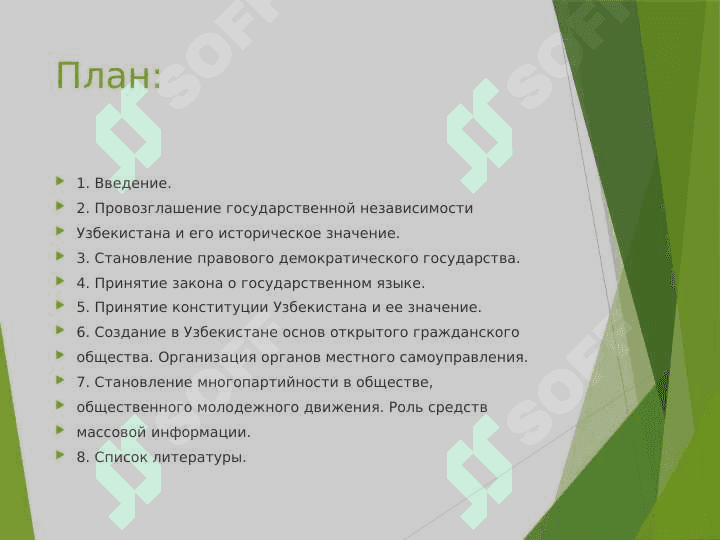 План:

1. Введение.
2. Провозглашение государственной независимости
Узбекистана и его историческое значение.
3. Становление правового демократического государства.
4. Принятие закона о государственном языке.
5. Принятие конституции Узбекистана и ее значение.
6. Создание в Узбекистане основ открытого гражданского
общества. Организация органов местного самоуправления.
7. Становление многопартийности в обществе,
общественного молодежного движения. Роль средств
массовой информации.
8. Список литературы.

SOFT
SOFT
SOFT